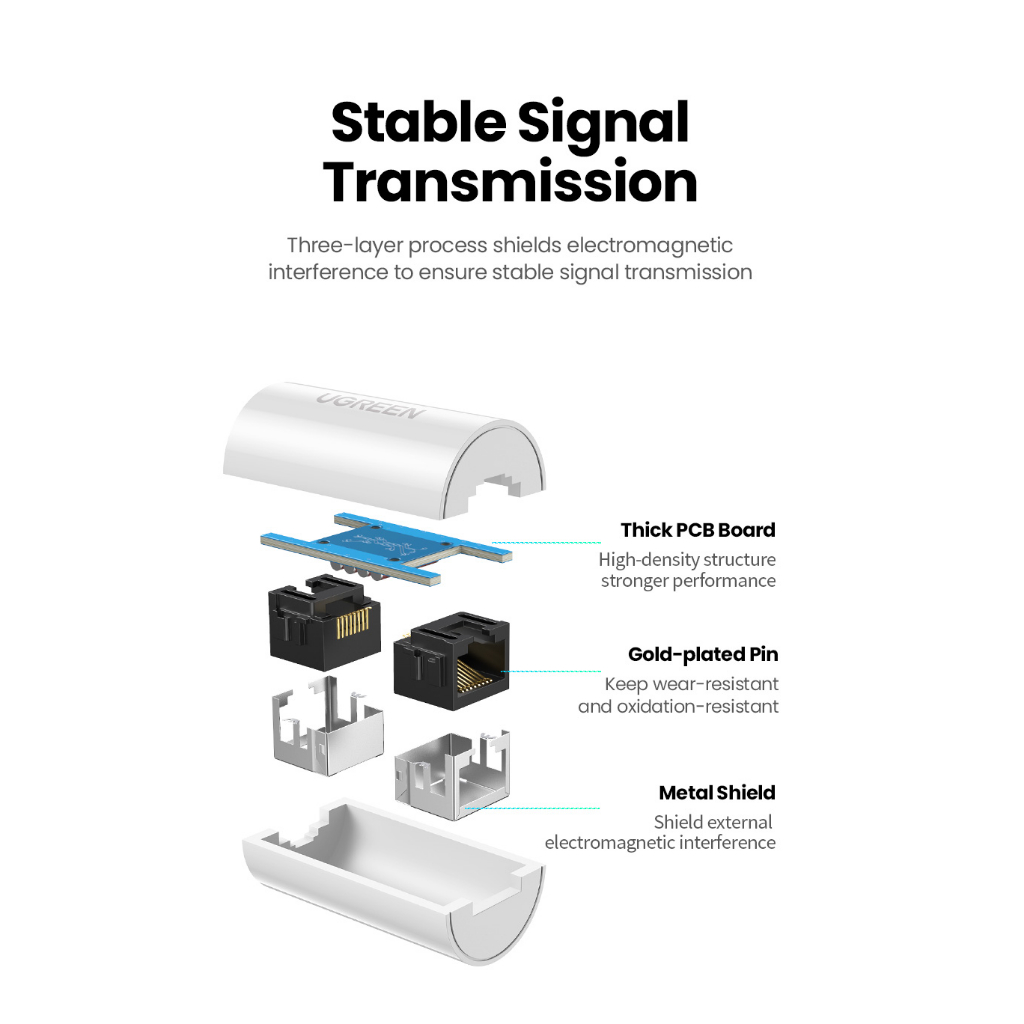 Stable Signal Transmission

Three-layer process shields electromagnetic interference to ensure stable signal transmission

UGREEN

Thick PCB Board
High-density structure stronger performance

Gold-plated Pin
Keep wear-resistant and oxidation-resistant

Metal Shield
Shield external electromagnetic interference